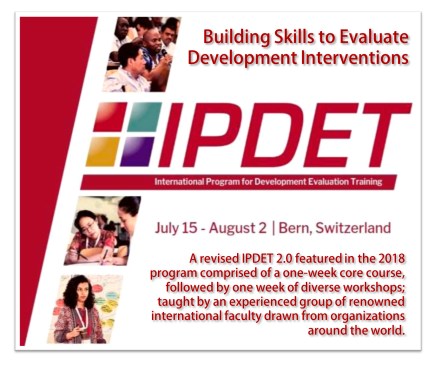 Building Skills to Evaluate Development Interventions

IPDET

International Program for Development Evaluation Training

July 15 - August 2 | Bern, Switzerland

A revised IPDET 2.0 featured in the 2018 program comprised of a one-week core course, followed by one week of diverse workshops; taught by an experienced group of renowned international faculty drawn from organizations around the world.